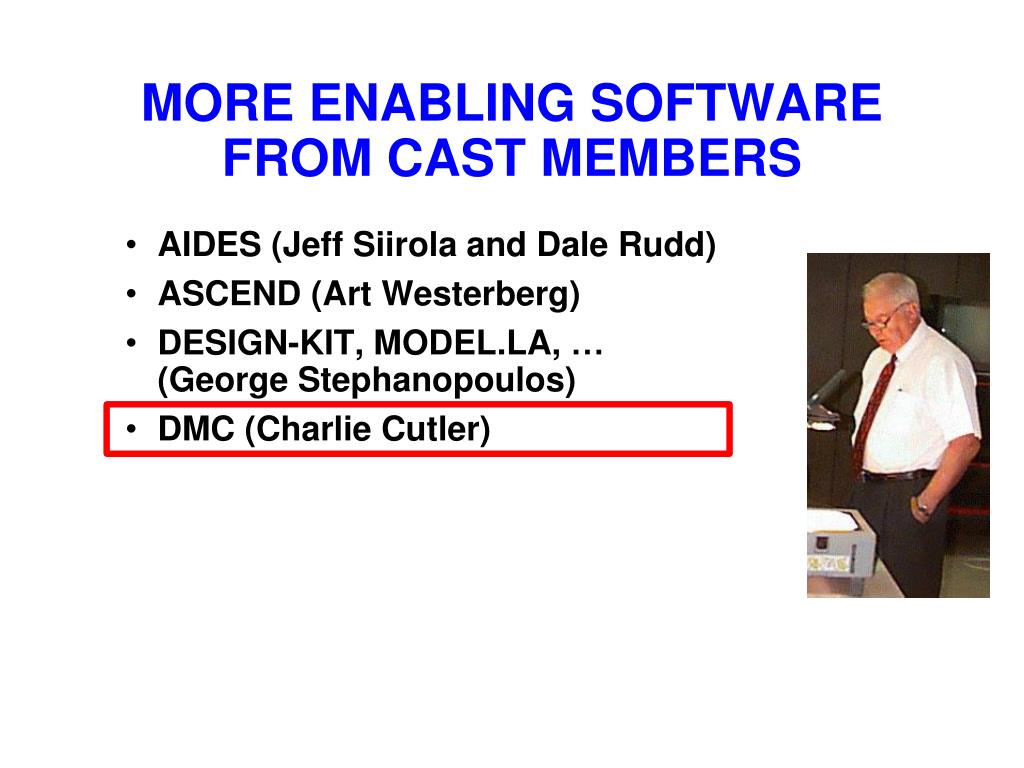 MORE ENABLING SOFTWARE FROM CAST MEMBERS

• AIDES (Jeff Siirola and Dale Rudd)
• ASCEND (Art Westerberg)
• DESIGN-KIT, MODEL.LA, … (George Stephanopoulos)
• DMC (Charlie Cutler)